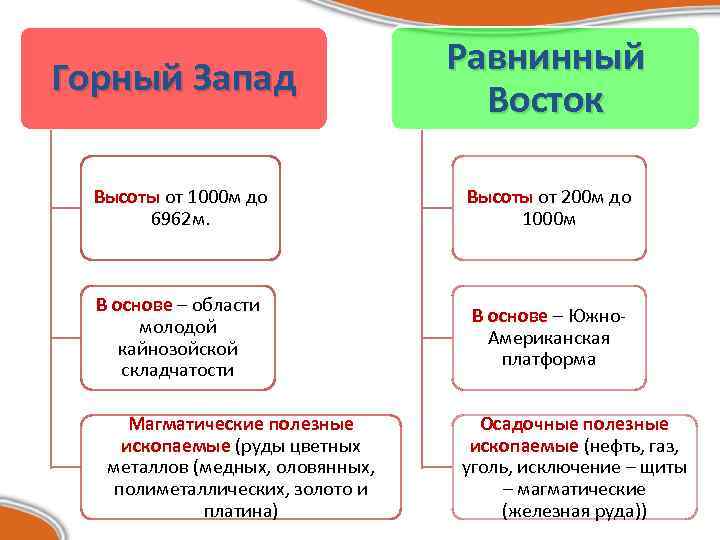 Горный Запад

Высоты от 1000м до 6962м.

В основе – области молодой кайнозойской складчатости

Магматические полезные ископаемые (руды цветных металлов (медных, оловянных, полиметаллических, золото и платина)

Равнинный Восток

Высоты от 200м до 1000м

В основе – Южно-Американская платформа

Осадочные полезные ископаемые (нефть, газ, уголь, исключение – щиты – магматические (железная руда))